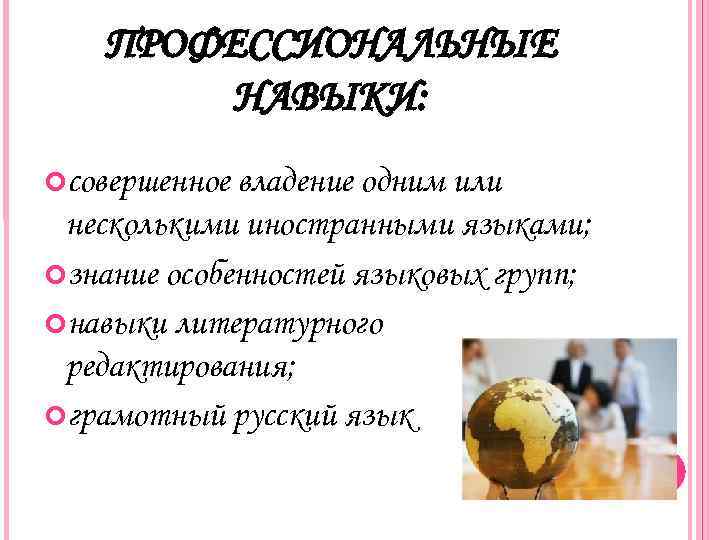 ПРОФЕССИОНАЛЬНЫЕ НАВЫКИ:

совершенное владение одним или несколькими иностранными языками;

знание особенностей языковых групп;

навыки литературного редактирования;

грамотный русский язык